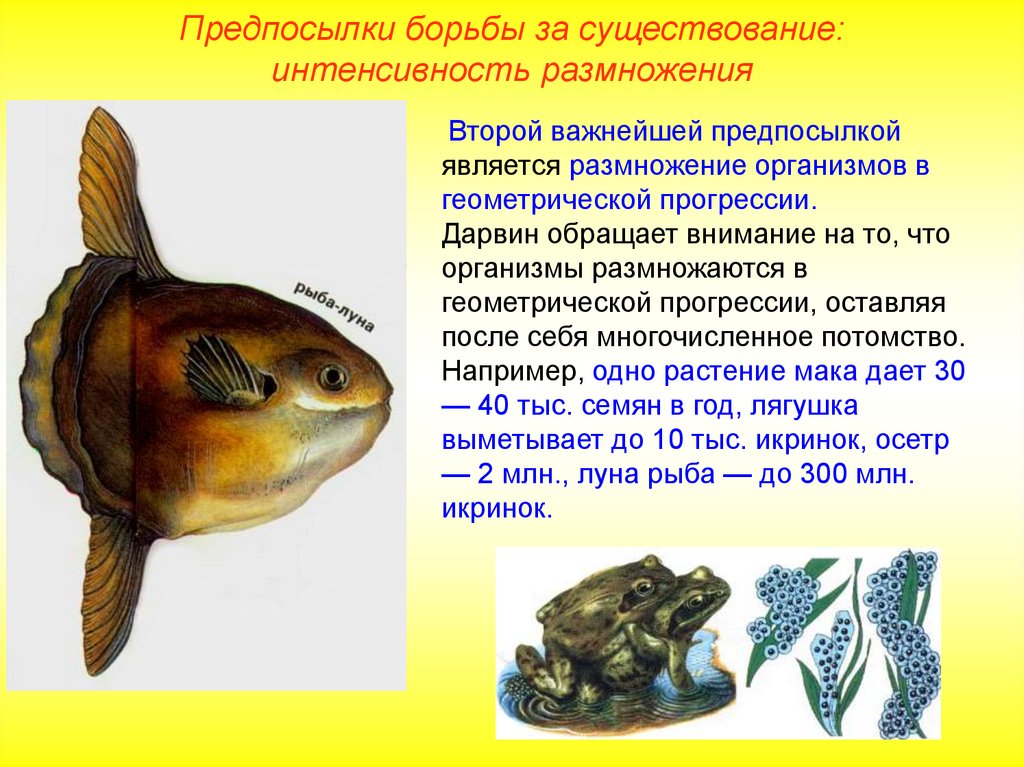 Предпосылки борьбы за существование: интенсивность размножения

рыба-луна

Второй важнейшей предпосылкой является размножение организмов в геометрической прогрессии.
Дарвин обращает внимание на то, что организмы размножаются в геометрической прогрессии, оставляя после себя многочисленное потомство. Например, одно растение мака дает 30 — 40 тыс. семян в год, лягушка выметывает до 10 тыс. икринок, осетр — 2 млн., луна рыба — до 300 млн. икринок.